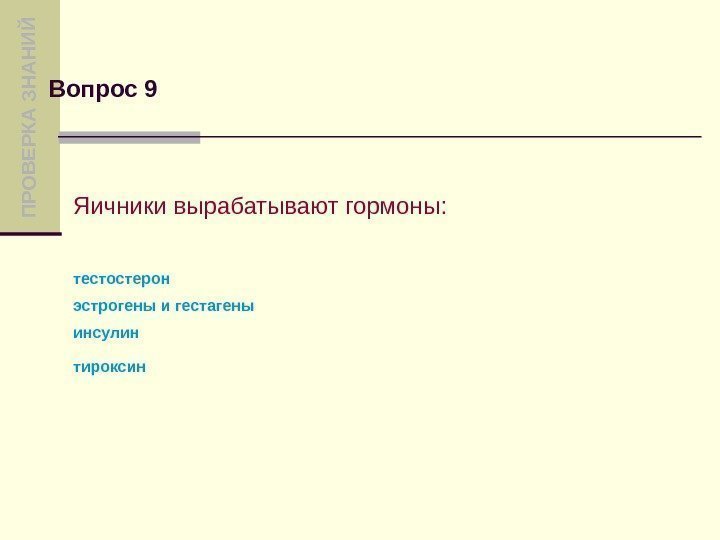 ПРОВЕРКА ЗНАНИЙ

Вопрос 9

Яичники вырабатывают гормоны:

тестостерон

эстрогены и гестагены

инсулин

тироксин